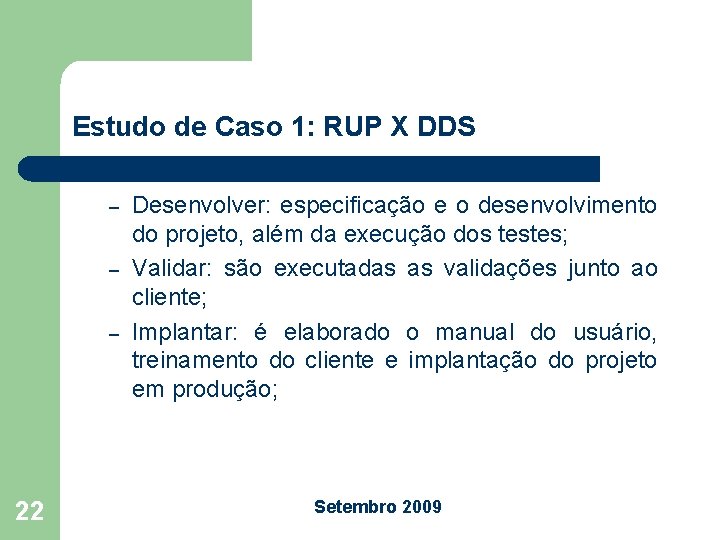 Estudo de Caso 1: RUP X DDS

– Desenvolver: especificação e o desenvolvimento do projeto, além da execução dos testes;

– Validar: são executadas as validações junto ao cliente;

– Implantar: é elaborado o manual do usuário, treinamento do cliente e implantação do projeto em produção;

22

Setembro 2009